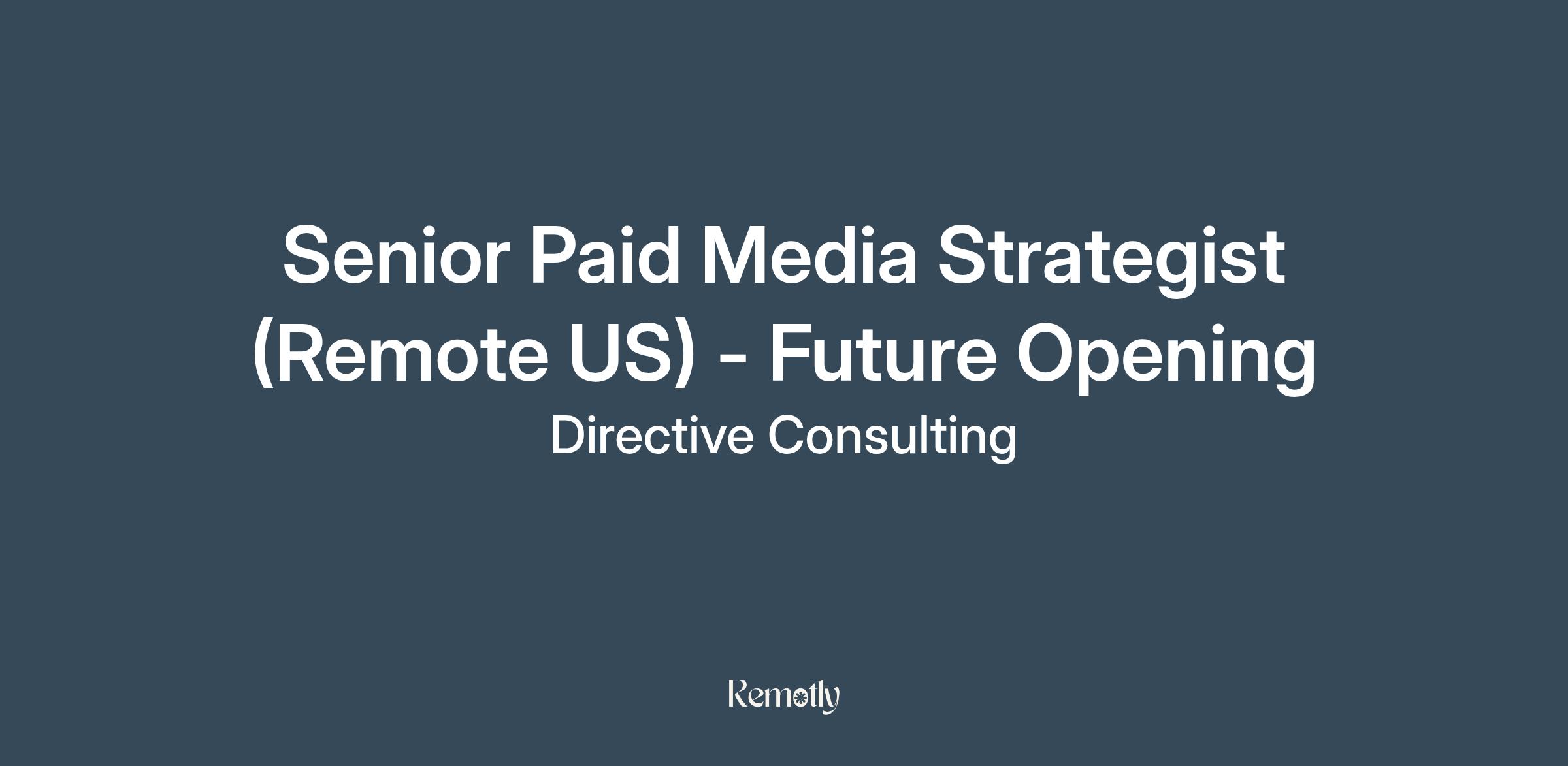 Senior Paid Media Strategist (Remote US) - Future Opening

Directive Consulting

Remotly